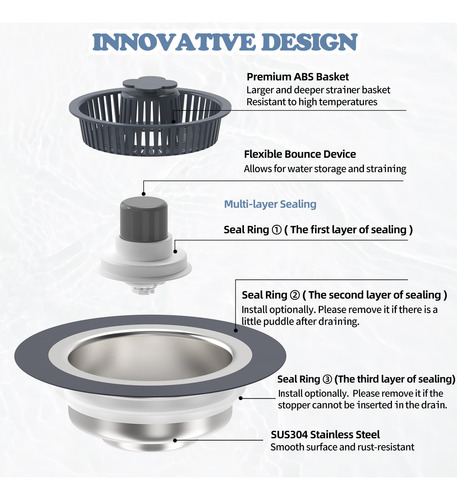 INNOVATIVE DESIGN

Premium ABS Basket
Larger and deeper strainer basket
Resistant to high temperatures

Flexible Bounce Device
Allows for water storage and straining

Multi-layer Sealing

Seal Ring ① ( The first layer of sealing )

Seal Ring ② ( The second layer of sealing )
Install optionally. Please remove it if there is a little puddle after draining.

Seal Ring ③ (The third layer of sealing)
Install optionally. Please remove it if the stopper cannot be inserted in the drain.

SUS304 Stainless Steel
Smooth surface and rust-resistant